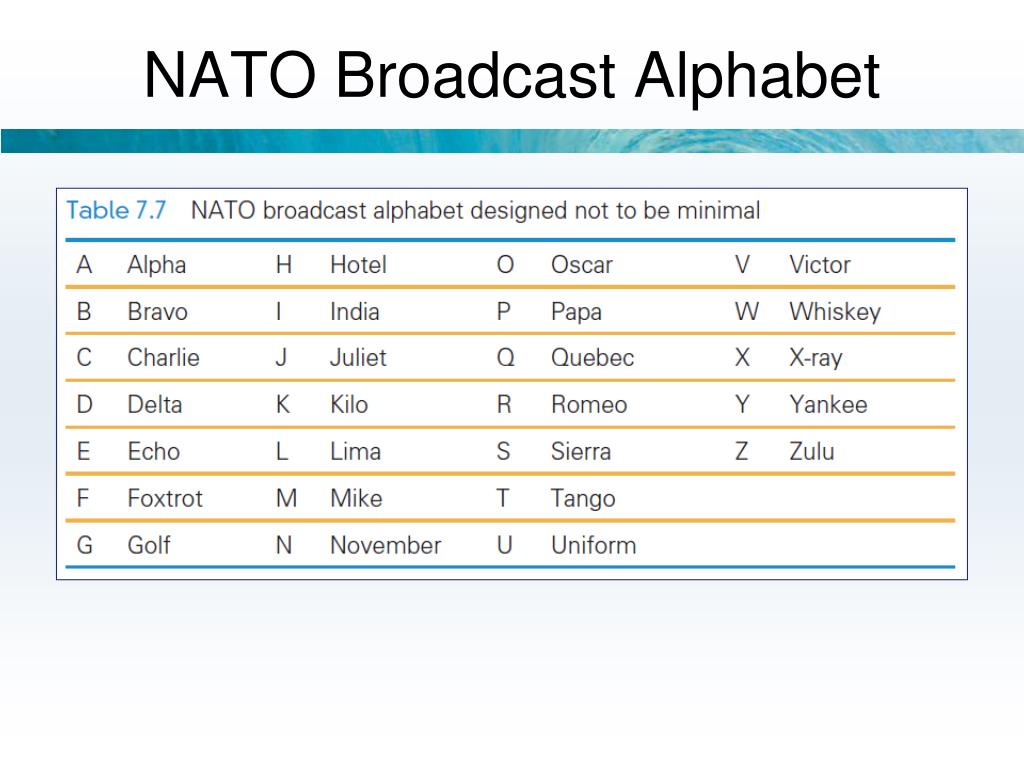 NATO Broadcast Alphabet

Table 7.7 NATO broadcast alphabet designed not to be minimal

| | | | | | | | |
|---|---|---|---|---|---|---|---|
| A | Alpha | H | Hotel | O | Oscar | V | Victor |
| B | Bravo | I | India | P | Papa | W | Whiskey |
| C | Charlie | J | Juliet | Q | Quebec | X | X-ray |
| D | Delta | K | Kilo | R | Romeo | Y | Yankee |
| E | Echo | L | Lima | S | Sierra | Z | Zulu |
| F | Foxtrot | M | Mike | T | Tango | | |
| G | Golf | N | November | U | Uniform | | |